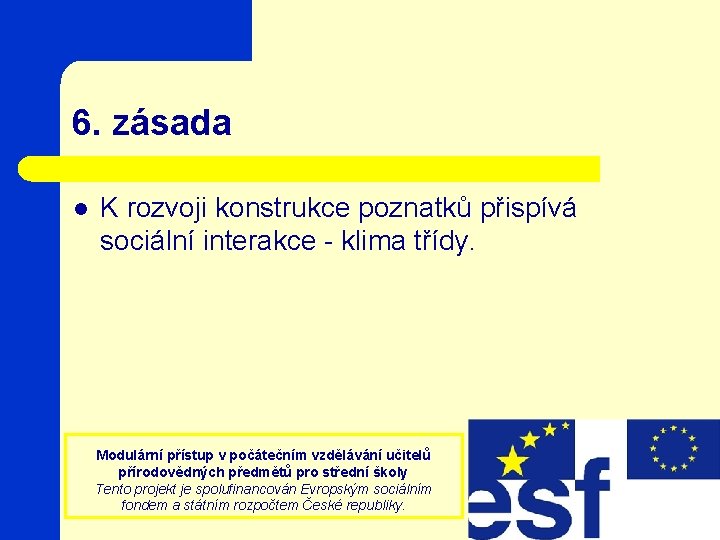 6. zásada

K rozvoji konstrukce poznatků přispívá sociální interakce - klima třídy.

Modulární přístup v počátečním vzdělávání učitelů přírodovědných předmětů pro střední školy
Tento projekt je spolufinancován Evropským sociálním fondem a státním rozpočtem České republiky.

esf